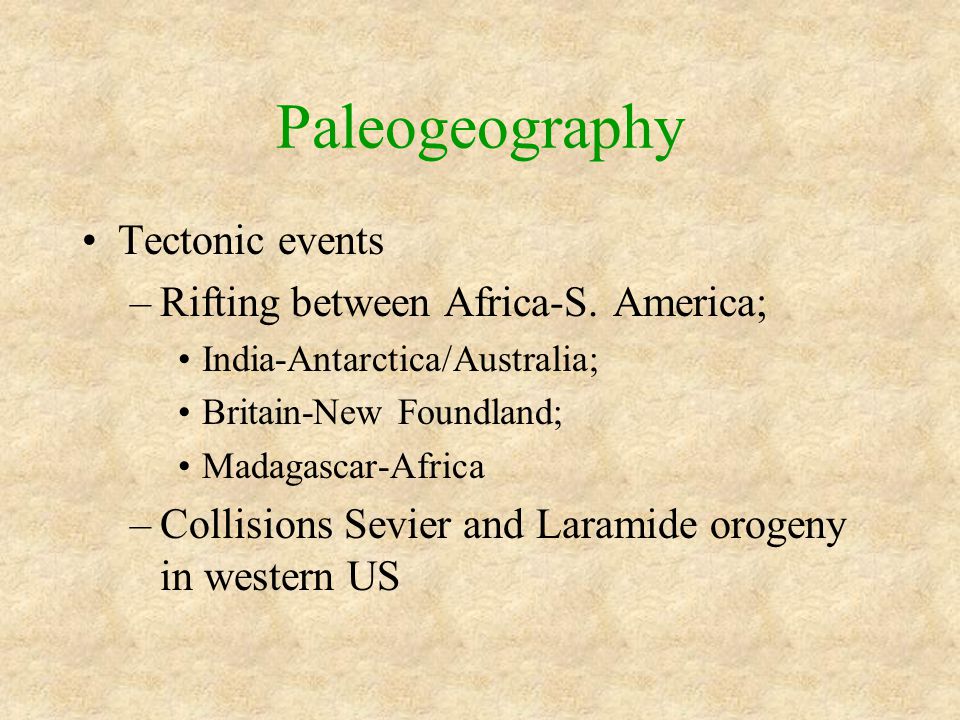 Paleogeography

• Tectonic events
– Rifting between Africa-S. America;
• India-Antarctica/Australia;
• Britain-New Foundland;
• Madagascar-Africa
– Collisions Sevier and Laramide orogeny in western US